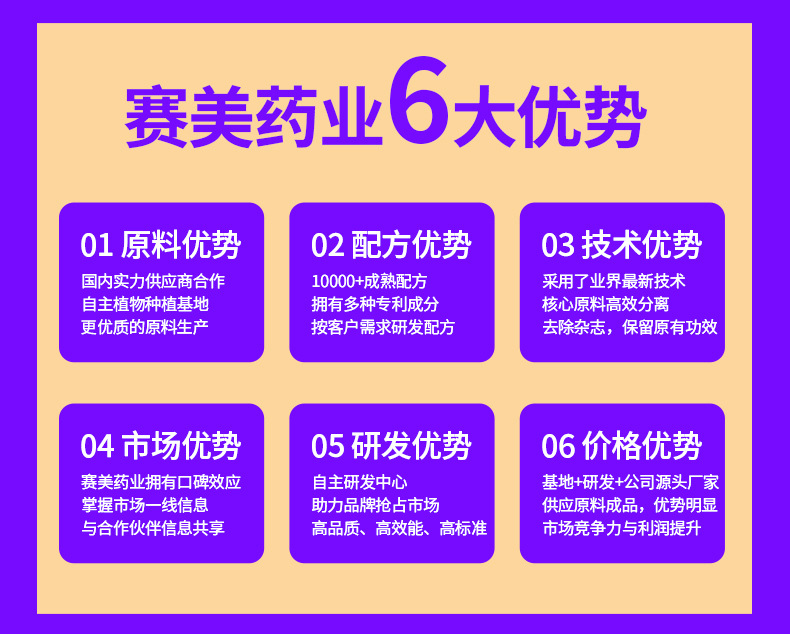 赛美药业6大优势

01 原料优势
国内实力供应商合作
自主植物种植基地
更优质的原料生产

02 配方优势
10000+成熟配方
拥有多种专利成分
按客户需求研发配方

03 技术优势
采用了业界最新技术
核心原料高效分离
去除杂志，保留原有功效

04 市场优势
赛美药业拥有口碑效应
掌握市场一线信息
与合作伙伴信息共享

05 研发优势
自主研发中心
助力品牌抢占市场
高品质、高效能、高标准

06 价格优势
基地+研发+公司源头厂家
供应原料成品，优势明显
市场竞争力与利润提升